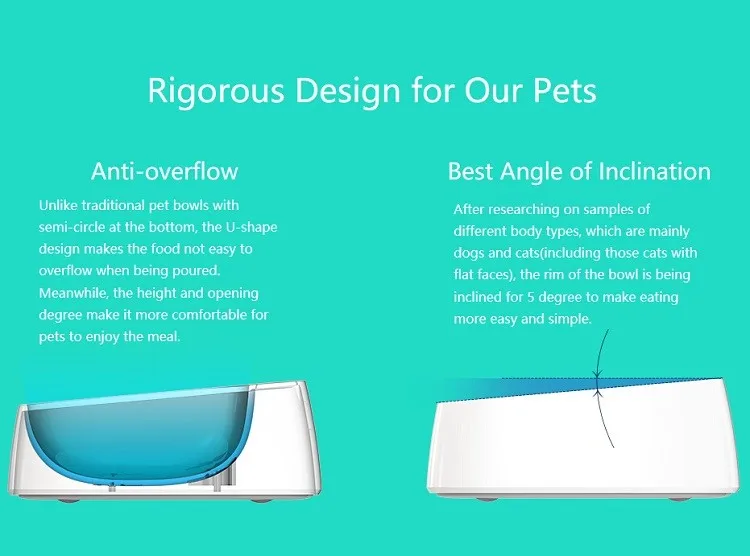 Rigorous Design for Our Pets

Anti-overflow

Unlike traditional pet bowls with semi-circle at the bottom, the U-shape design makes the food not easy to overflow when being poured. Meanwhile, the height and opening degree make it more comfortable for pets to enjoy the meal.

Best Angle of Inclination

After researching on samples of different body types, which are mainly dogs and cats(including those cats with flat faces), the rim of the bowl is being inclined for 5 degree to make eating more easy and simple.